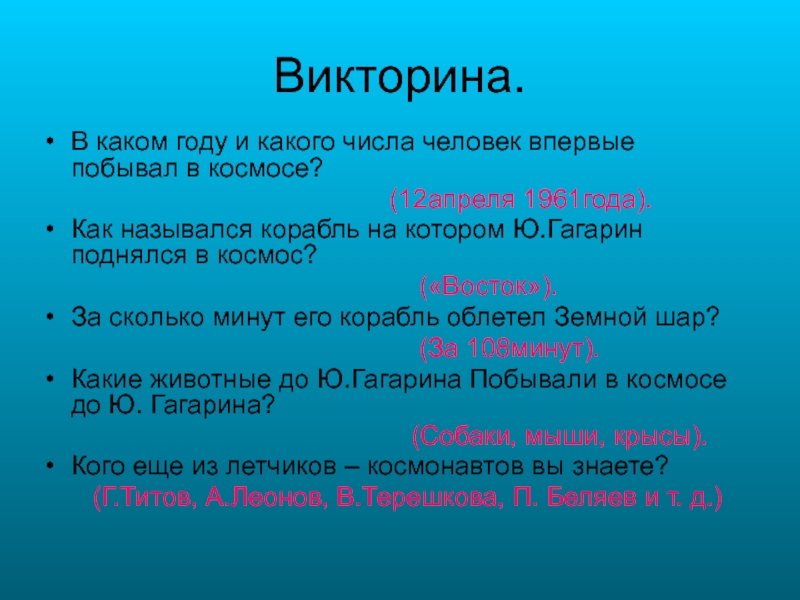 Викторина.

• В каком году и какого числа человек впервые побывал в космосе?

(12апреля 1961года).

• Как назывался корабль на котором Ю.Гагарин поднялся в космос?

(«Восток»).

• За сколько минут его корабль облетел Земной шар?

(За 108минут).

• Какие животные до Ю.Гагарина Побывали в космосе до Ю. Гагарина?

(Собаки, мыши, крысы).

• Кого еще из летчиков – космонавтов вы знаете?

(Г.Титов, А.Леонов, В.Терешкова, П. Беляев и т. д.)